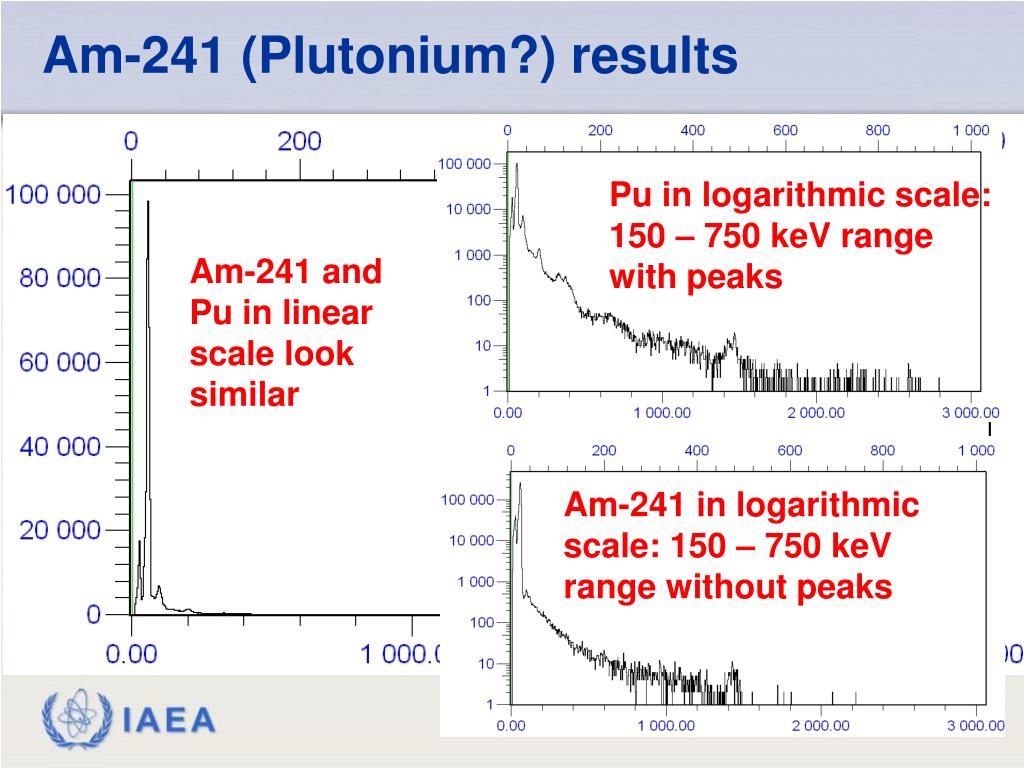 Am-241 (Plutonium?) results

0
200
100 000
80 000
60 000
40 000
20 000
0
0.00
1 000.0

Am-241 and Pu in linear scale look similar

0
200
400
600
800
1 000
100 000
10 000
1 000
100
10
1
0.00
1 000.00
2 000.00
3 000.00

Pu in logarithmic scale: 150 – 750 keV range with peaks

0
200
400
600
800
1 000
100 000
10 000
1 000
100
10
1
0.00
1 000.00
2 000.00
3 000.00

Am-241 in logarithmic scale: 150 – 750 keV range without peaks

IAEA